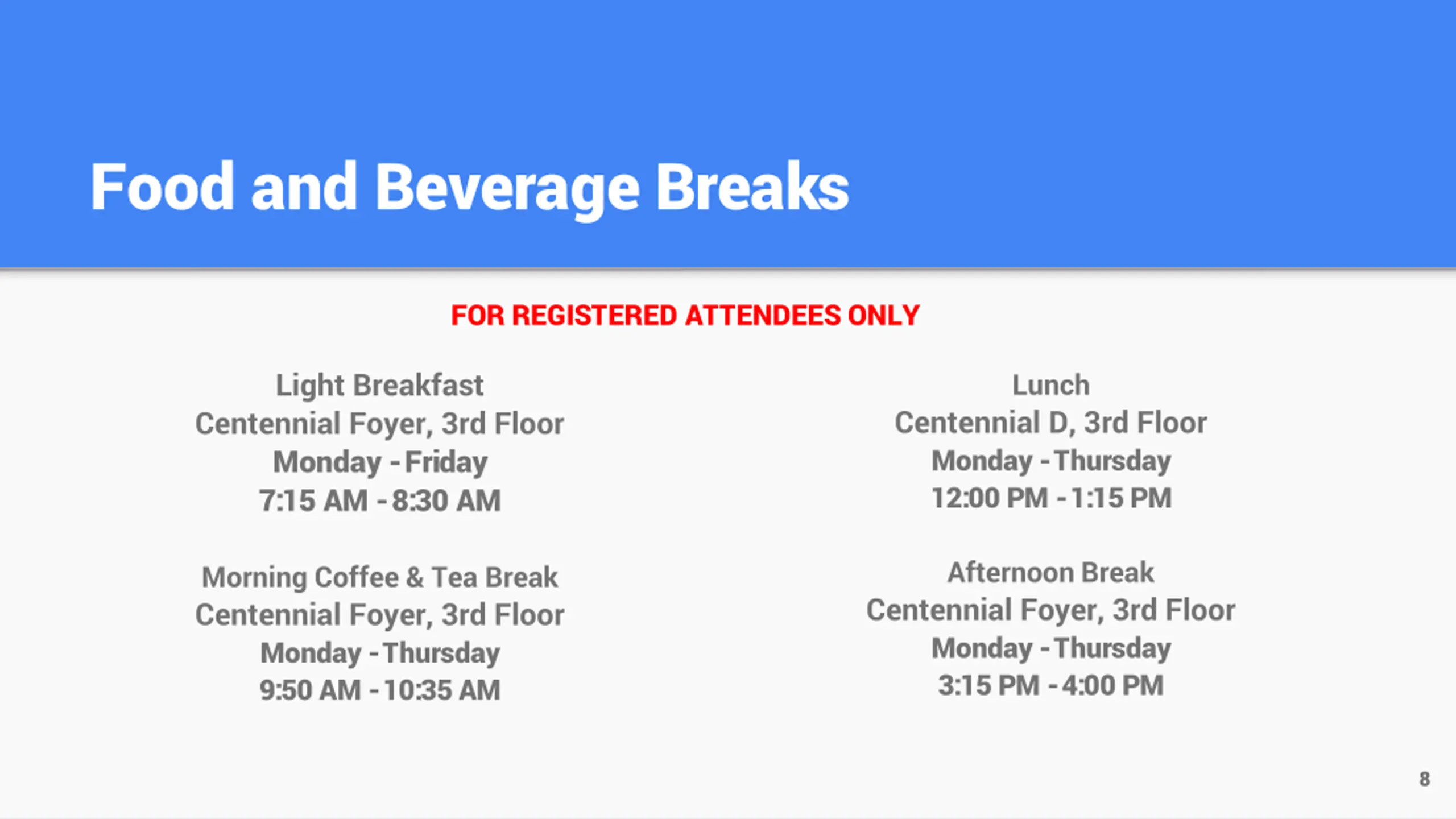 Food and Beverage Breaks

FOR REGISTERED ATTENDEES ONLY

Light Breakfast
Centennial Foyer, 3rd Floor
Monday - Friday
7:15 AM - 8:30 AM

Morning Coffee & Tea Break
Centennial Foyer, 3rd Floor
Monday - Thursday
9:50 AM - 10:35 AM

Lunch
Centennial D, 3rd Floor
Monday - Thursday
12:00 PM - 1:15 PM

Afternoon Break
Centennial Foyer, 3rd Floor
Monday - Thursday
3:15 PM - 4:00 PM

8